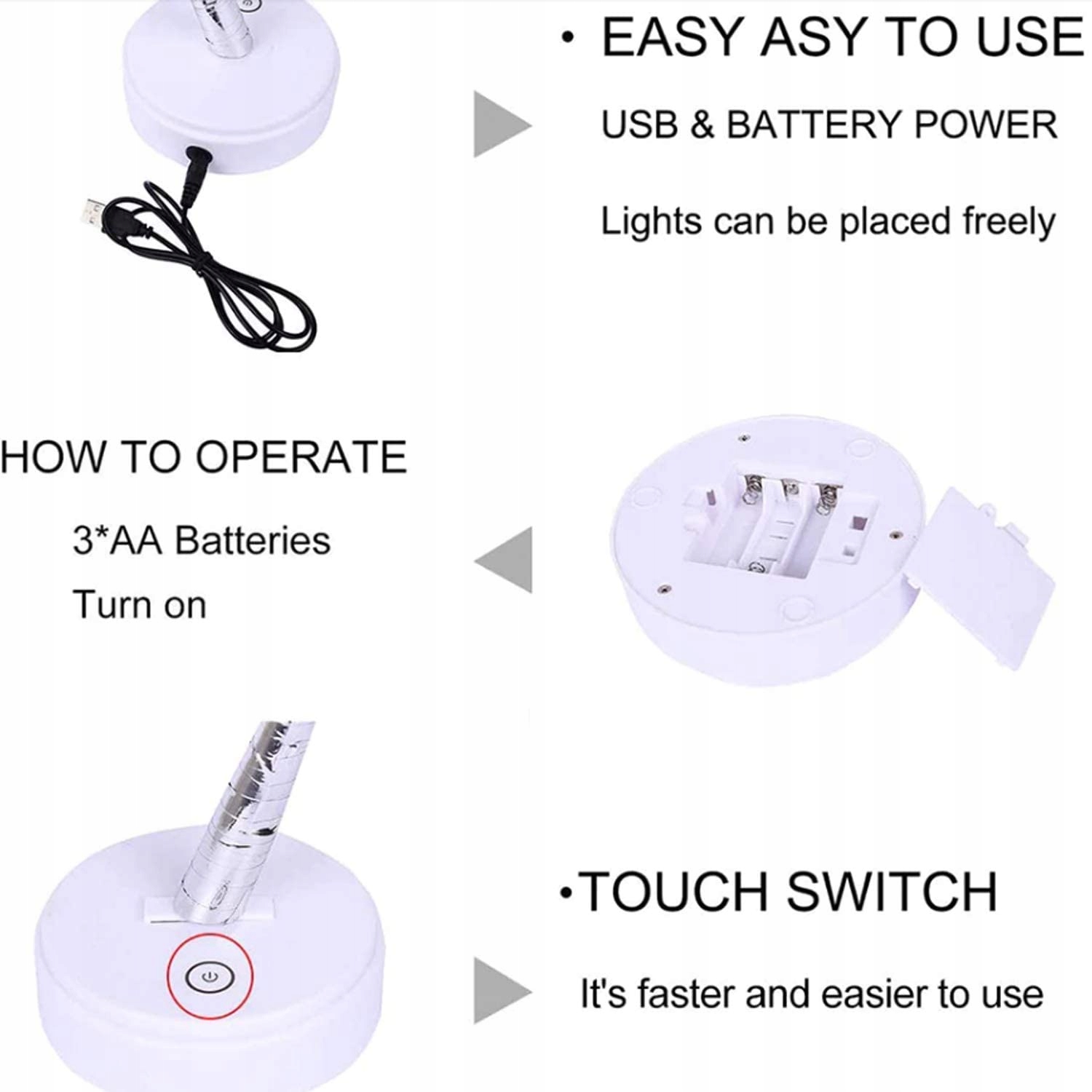 · EASY ASY TO USE

USB & BATTERY POWER

Lights can be placed freely

HOW TO OPERATE

3*AA Batteries

Turn on

·TOUCH SWITCH

It's faster and easier to use